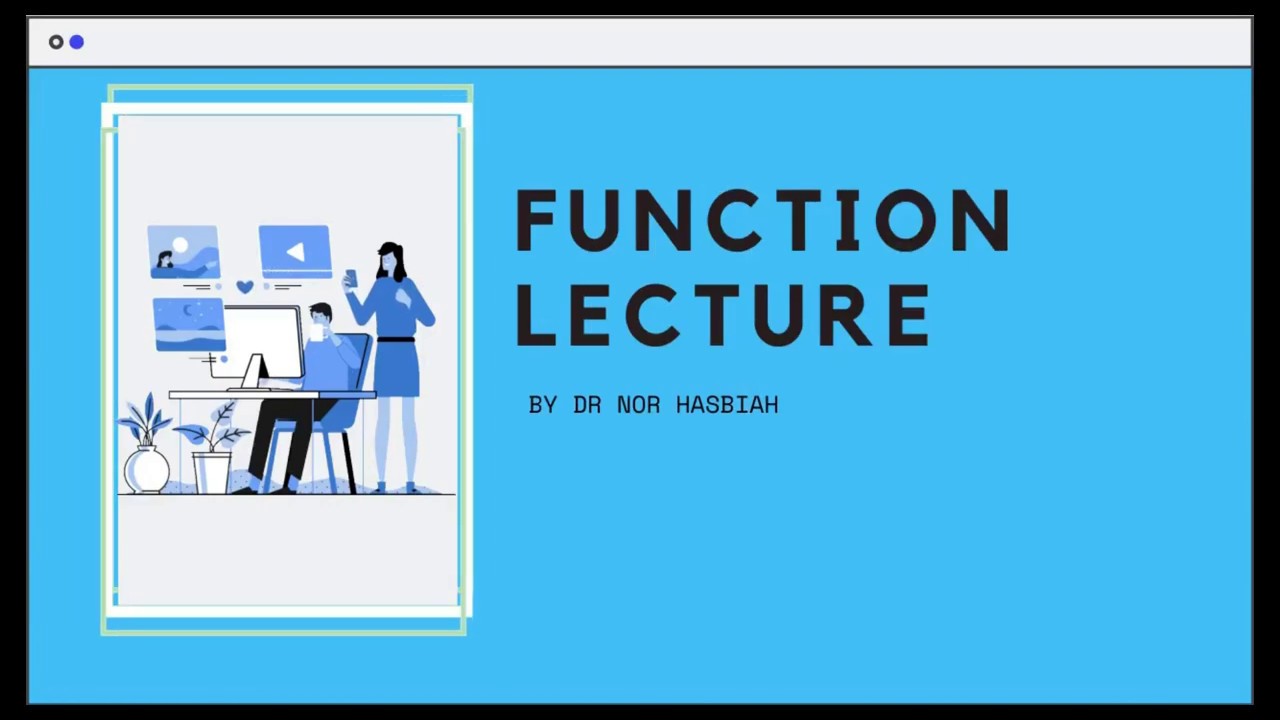 FUNCTION LECTURE

BY DR NOR HASBIAH